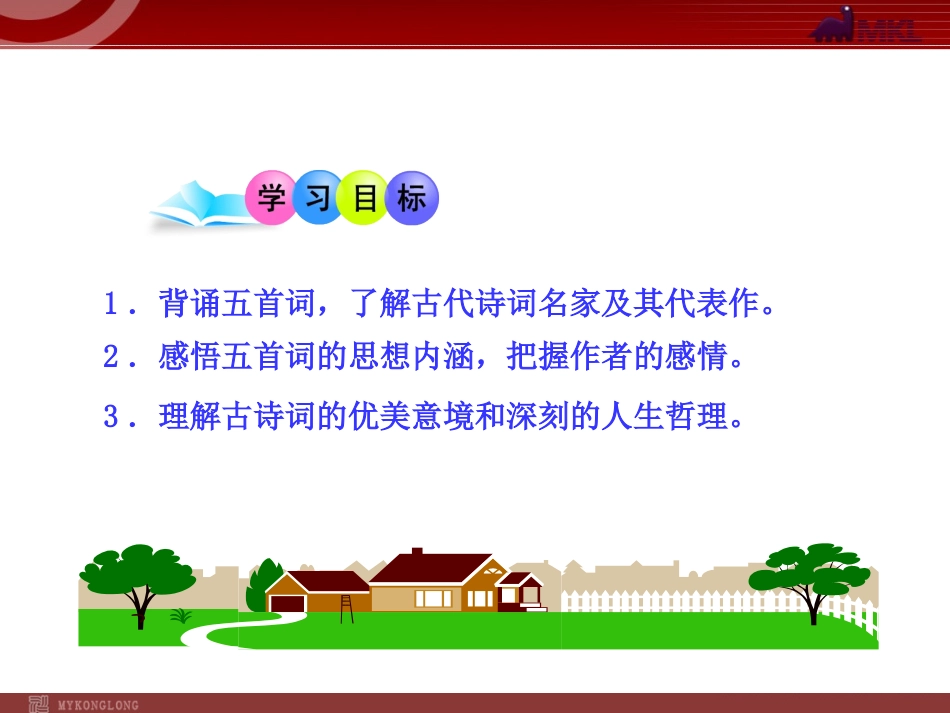 MKL

学习目标

1．背诵五首词，了解古代诗词名家及其代表作。

2．感悟五首词的思想内涵，把握作者的感情。

3．理解古诗词的优美意境和深刻的人生哲理。

MYKONGLONG